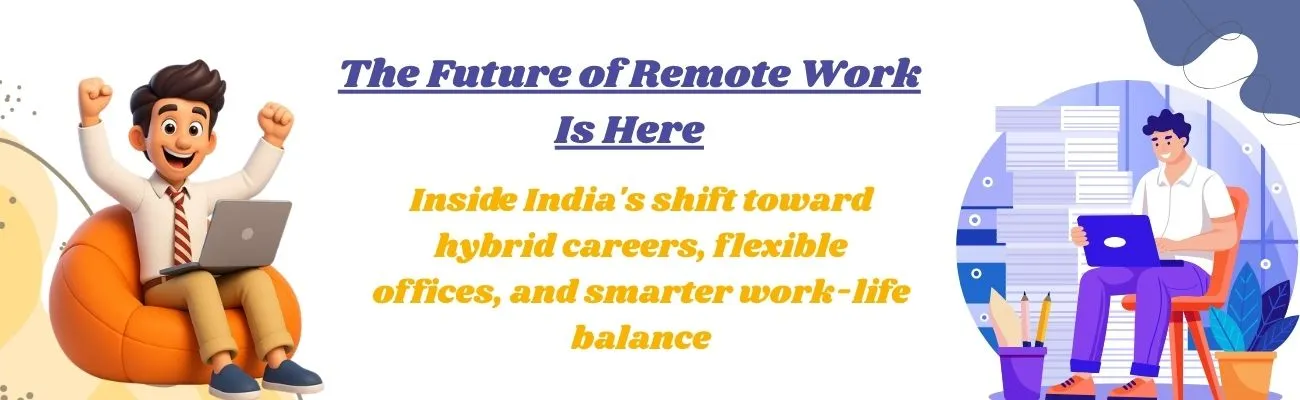 The Future of Remote Work Is Here

Inside India's shift toward hybrid careers, flexible offices, and smarter work-life balance